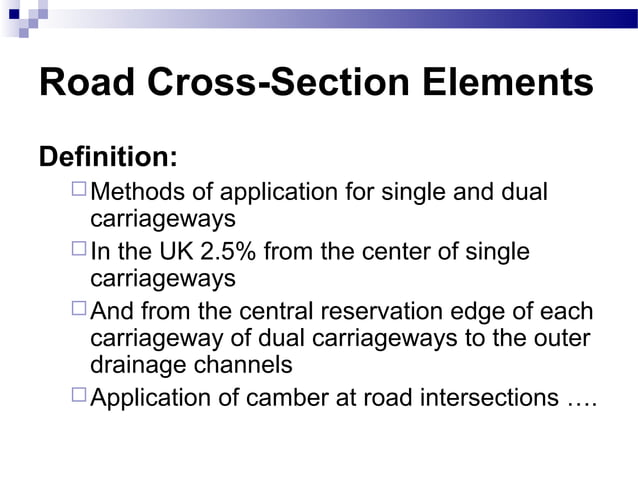 Road Cross-Section Elements

Definition:

□ Methods of application for single and dual carriageways

□ In the UK 2.5% from the center of single carriageways

□ And from the central reservation edge of each carriageway of dual carriageways to the outer drainage channels

□ Application of camber at road intersections ….